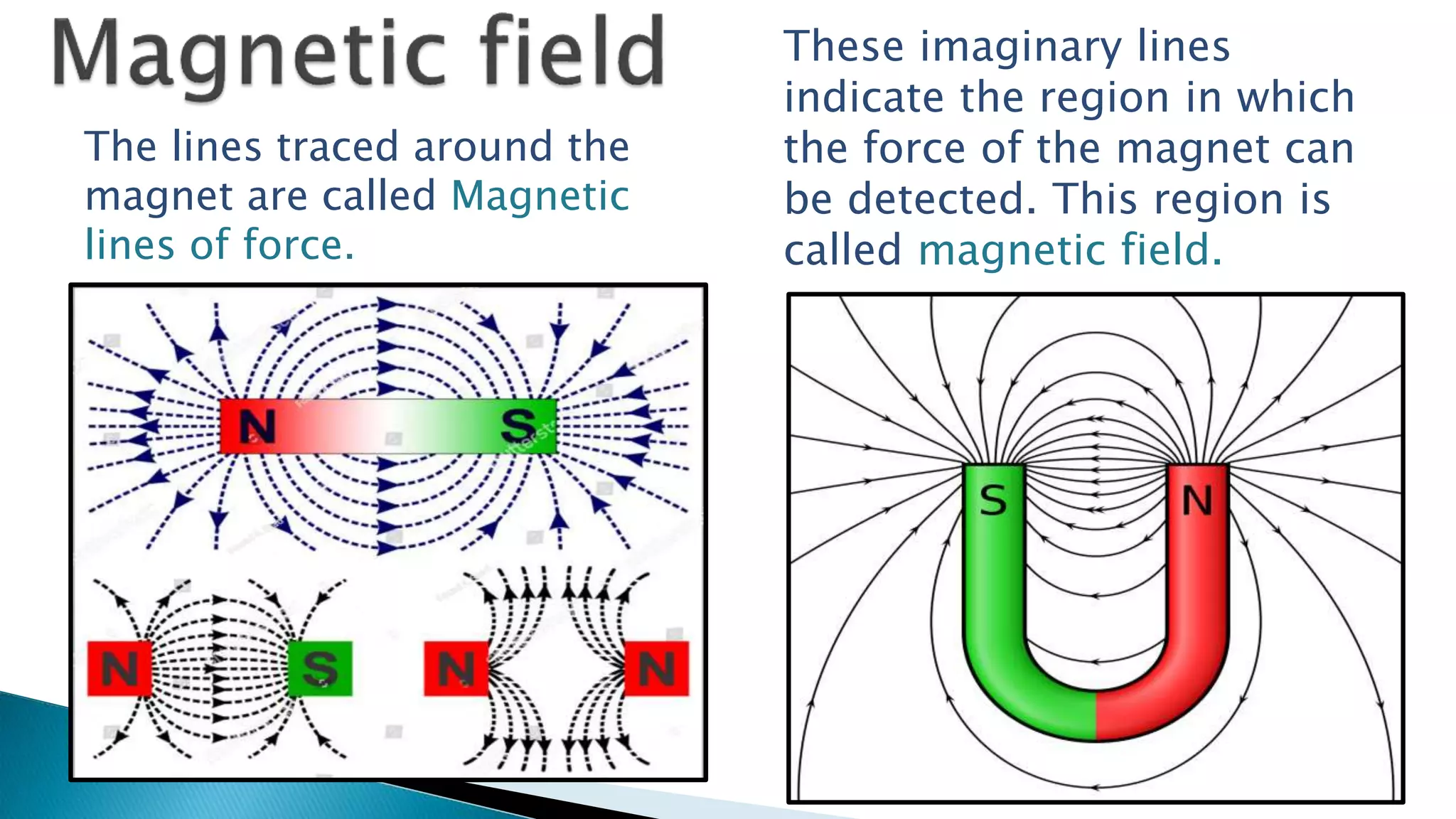 Magnetic field

The lines traced around the magnet are called Magnetic lines of force.

These imaginary lines indicate the region in which the force of the magnet can be detected. This region is called magnetic field.

N S

N S

N N

S N